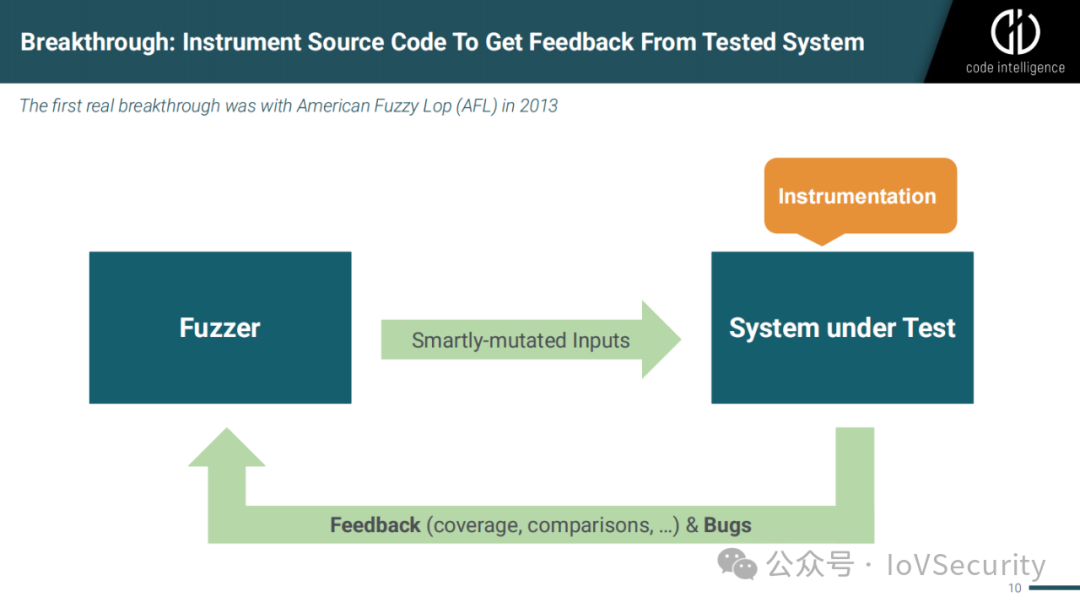 Breakthrough: Instrument Source Code To Get Feedback From Tested System

code intelligence

The first real breakthrough was with American Fuzzy Lop (AFL) in 2013

Instrumentation

Fuzzer

Smartly-mutated Inputs

System under Test

Feedback (coverage, comparisons, …) & Bugs

公众号 · IoVSecurity

10